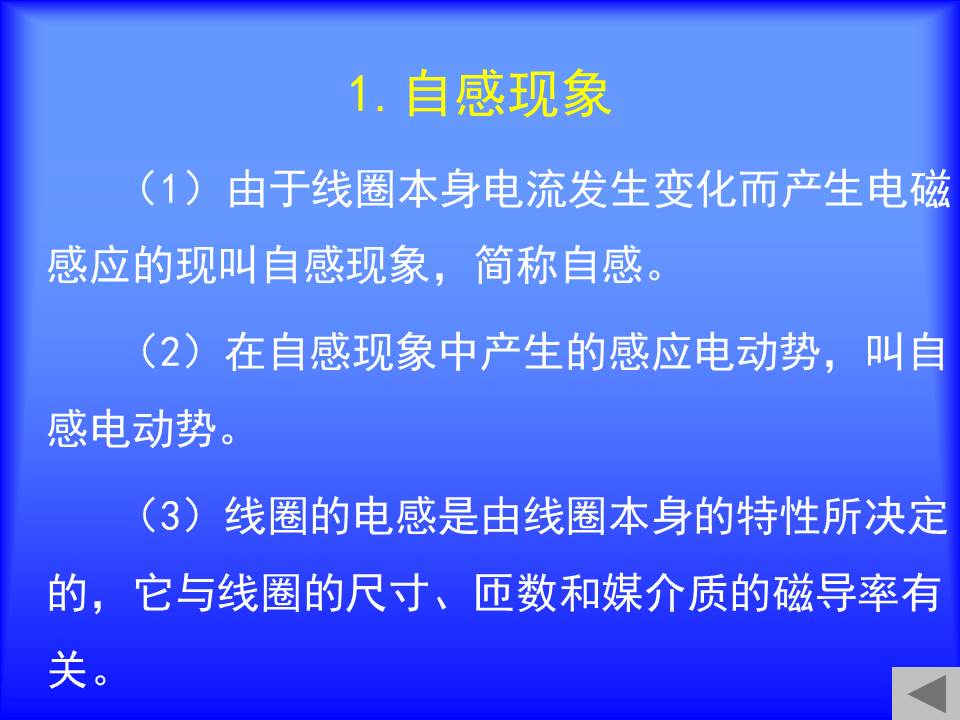 1. 自感现象

（1）由于线圈本身电流发生变化而产生电磁感应的现叫自感现象，简称自感。

（2）在自感现象中产生的感应电动势，叫自感电动势。

（3）线圈的电感是由线圈本身的特性所决定的，它与线圈的尺寸、匝数和媒介质的磁导率有关。